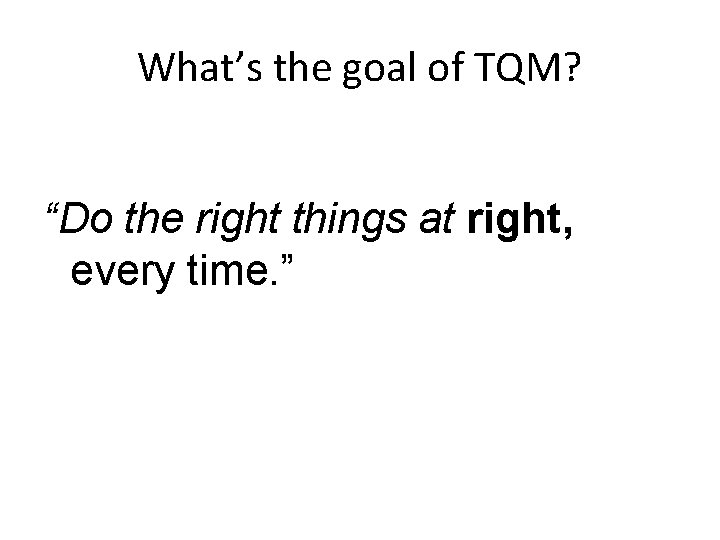 What’s the goal of TQM?

“Do the right things at right, every time.”